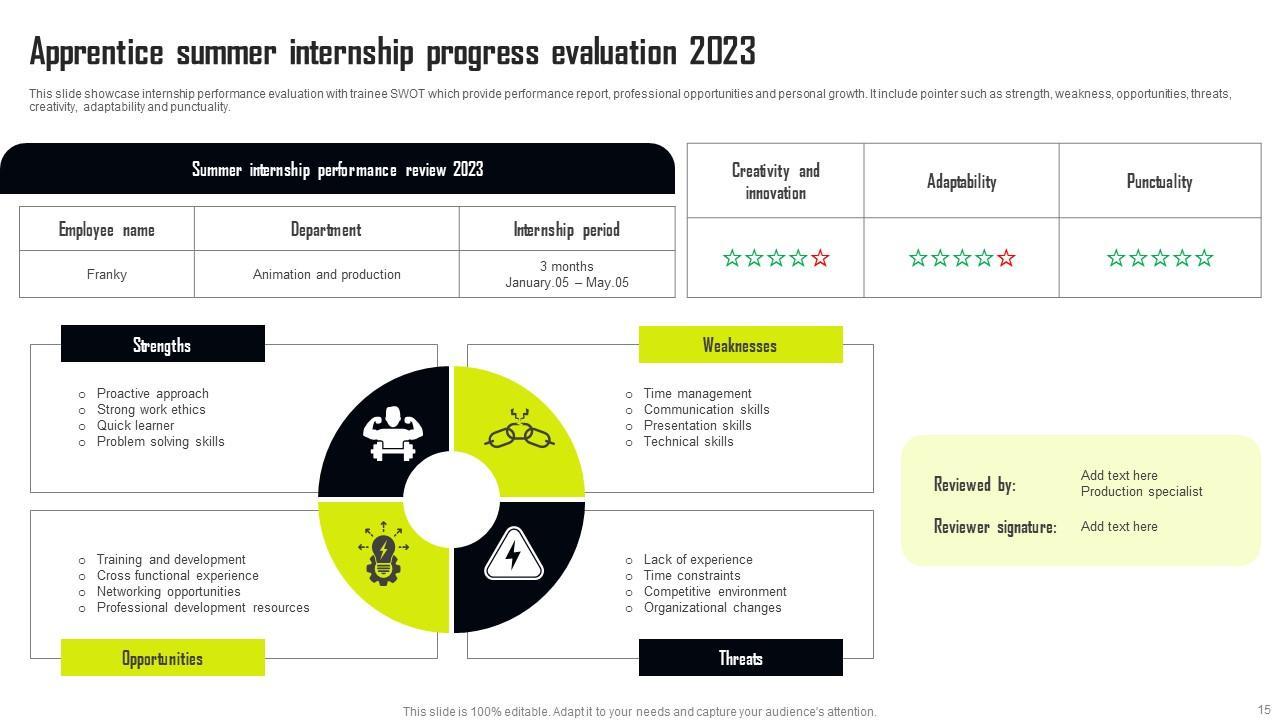 Apprentice summer internship progress evaluation 2023

This slide showcase internship performance evaluation with trainee SWOT which provide performance report, professional opportunities and personal growth. It include pointer such as strength, weakness, opportunities, threats, creativity, adaptability and punctuality.

Summer internship performance review 2023

| Employee name | Department | Internship period |
|---|---|---|
| Franky | Animation and production | 3 months January.05 – May.05 |

| Creativity and innovation | Adaptability | Punctuality |
|---|---|---|
| ☆☆☆☆☆ | ☆☆☆☆☆ | ☆☆☆☆☆ |

Strengths
○ Proactive approach
○ Strong work ethics
○ Quick learner
○ Problem solving skills

Weaknesses
○ Time management
○ Communication skills
○ Presentation skills
○ Technical skills

○ Training and development
○ Cross functional experience
○ Networking opportunities
○ Professional development resources
Opportunities

○ Lack of experience
○ Time constraints
○ Competitive environment
○ Organizational changes
Threats

Reviewed by: Add text here
Production specialist
Reviewer signature: Add text here

This slide is 100% editable. Adapt it to your needs and capture your audience's attention.

15